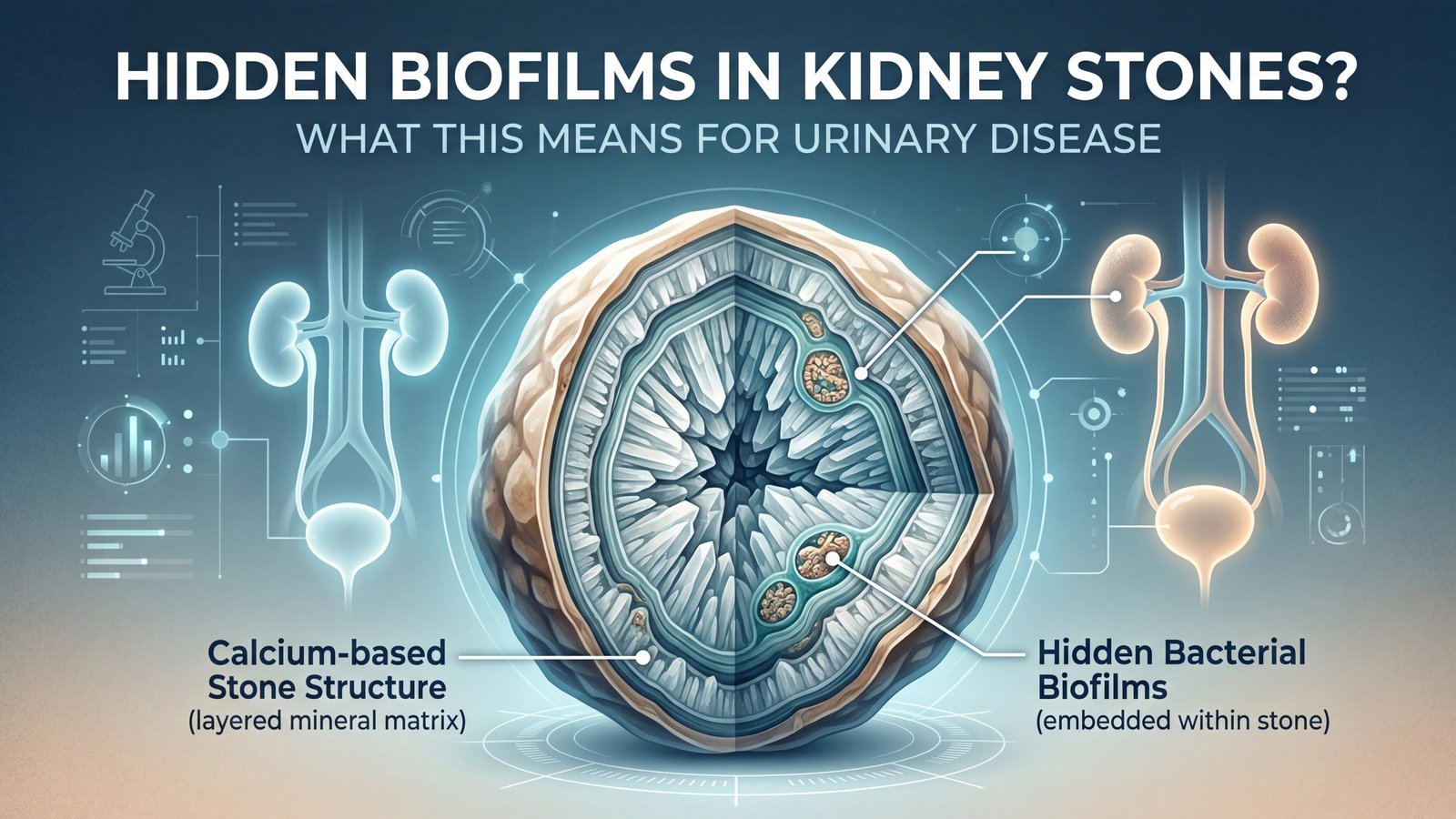 HIDDEN BIOFILMS IN KIDNEY STONES?
WHAT THIS MEANS FOR URINARY DISEASE

Calcium-based Stone Structure
(layered mineral matrix)

Hidden Bacterial Biofilms
(embedded within stone)